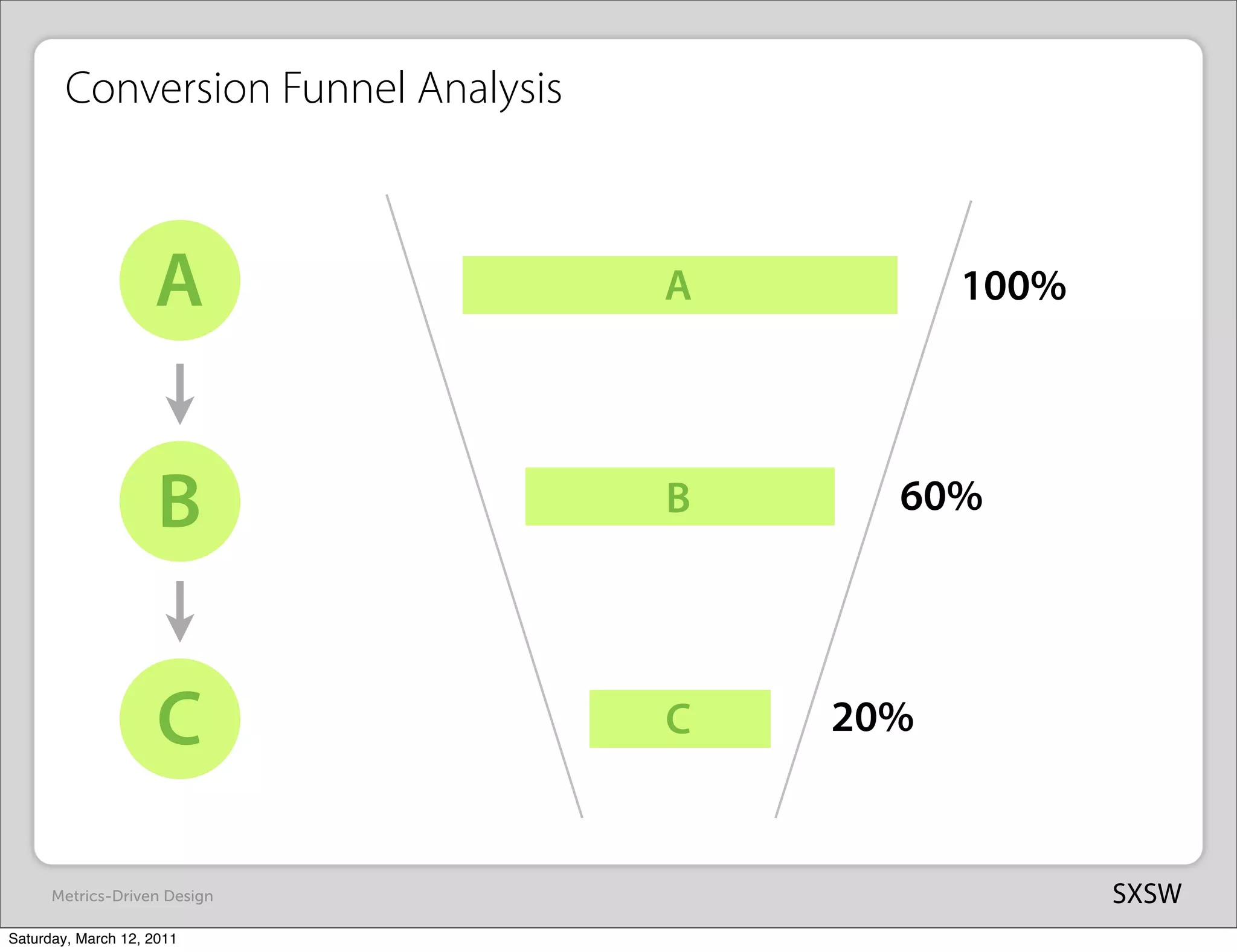 Conversion Funnel Analysis

A

B

C

A

100%

B

60%

C

20%

Metrics-Driven Design

SXSW

Saturday, March 12, 2011